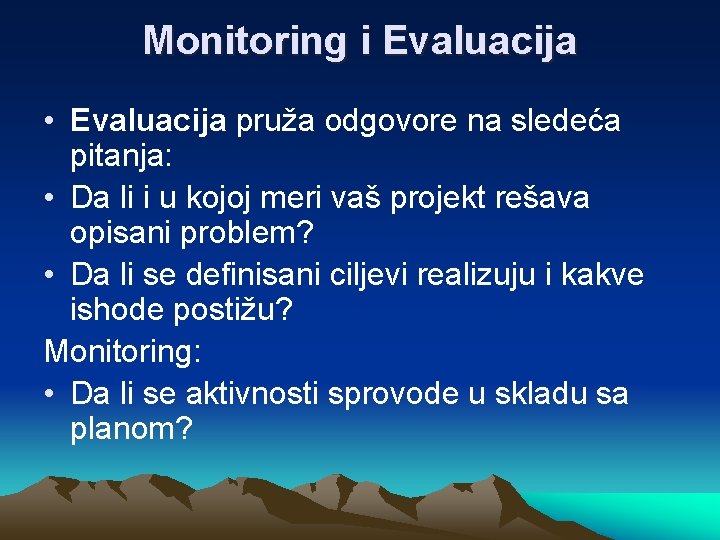 Monitoring i Evaluacija

• Evaluacija pruža odgovore na sledeća pitanja:
• Da li i u kojoj meri vaš projekt rešava opisani problem?
• Da li se definisani ciljevi realizuju i kakve ishode postižu?

Monitoring:
• Da li se aktivnosti sprovode u skladu sa planom?